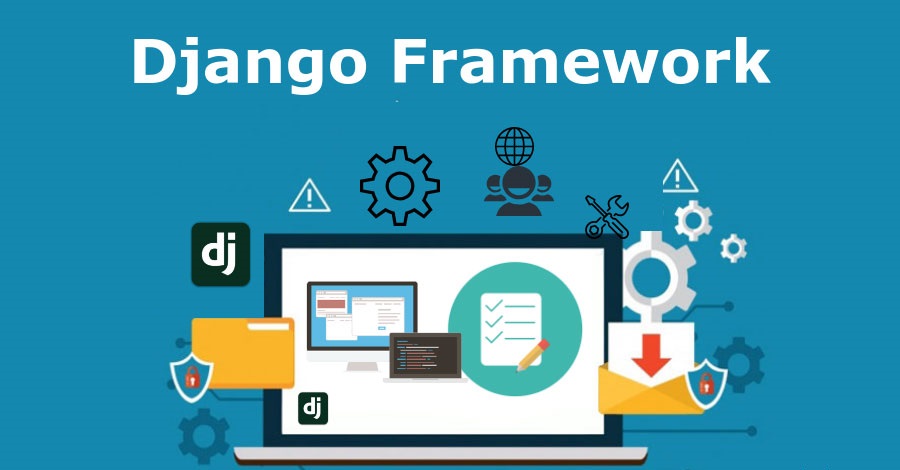 Django Framework

dj

dj